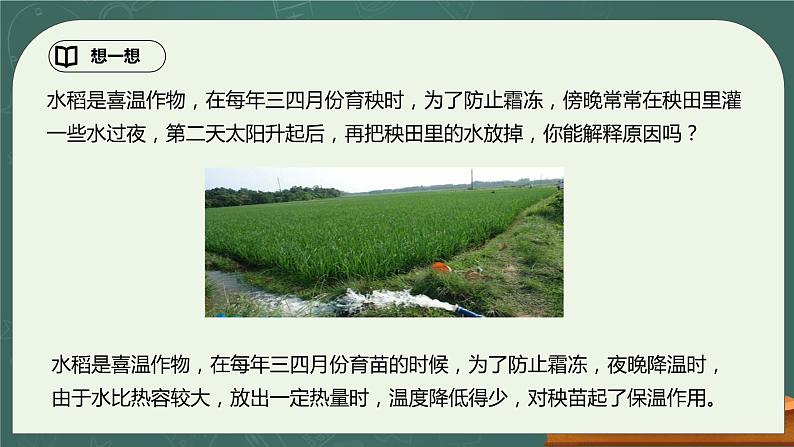 想一想

水稻是喜温作物，在每年三四月份育秧时，为了防止霜冻，傍晚常常在秧田里灌一些水过夜，第二天太阳升起后，再把秧田里的水放掉，你能解释原因吗？

水稻是喜温作物，在每年三四月份育苗的时候，为了防止霜冻，夜晚降温时，由于水比热容较大，放出一定热量时，温度降低得少，对秧苗起了保温作用。